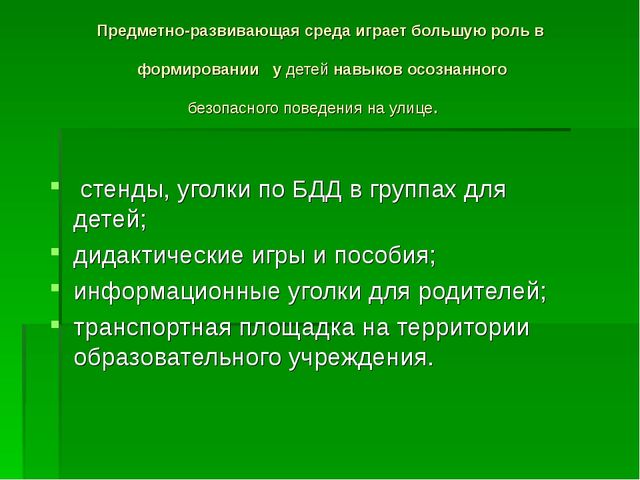 Предметно-развивающая среда играет большую роль в формировании у детей навыков осознанного безопасного поведения на улице.

- стенды, уголки по БДД в группах для детей;
- дидактические игры и пособия;
- информационные уголки для родителей;
- транспортная площадка на территории образовательного учреждения.